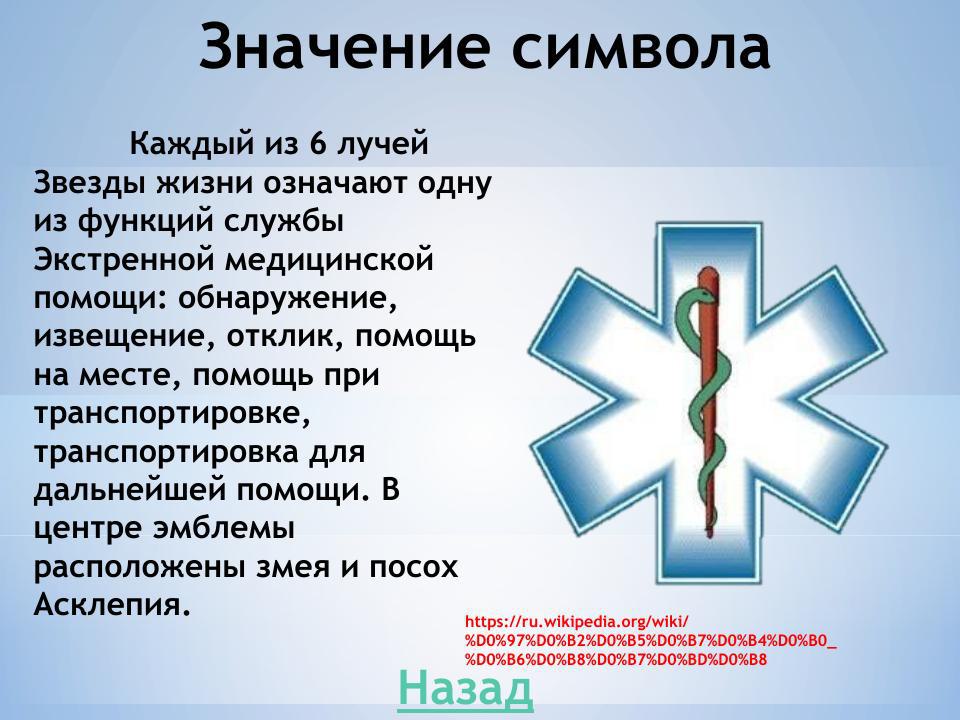 Значение символа

Каждый из 6 лучей Звезды жизни означают одну из функций службы Экстренной медицинской помощи: обнаружение, извещение, отклик, помощь на месте, помощь при транспортировке, транспортировка для дальнейшей помощи. В центре эмблемы расположены змея и посох Асклепия.

https://ru.wikipedia.org/wiki/%D0%97%D0%B2%D0%B5%D0%B7%D0%B4%D0%B0_%D0%B6%D0%B8%D0%B7%D0%BD%D0%B8

Назад